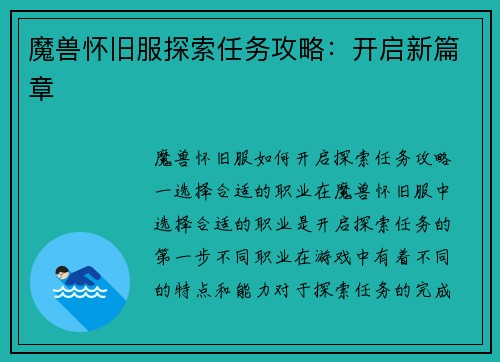 魔兽怀旧服探索任务攻略：开启新篇章

魔兽怀旧服如何开启探索任务攻略一选择合适的职业在魔兽怀旧服中选择合适的职业是开启探索任务的第一步不同职业在游戏中有着不同的特点和能力对于探索任务的完成